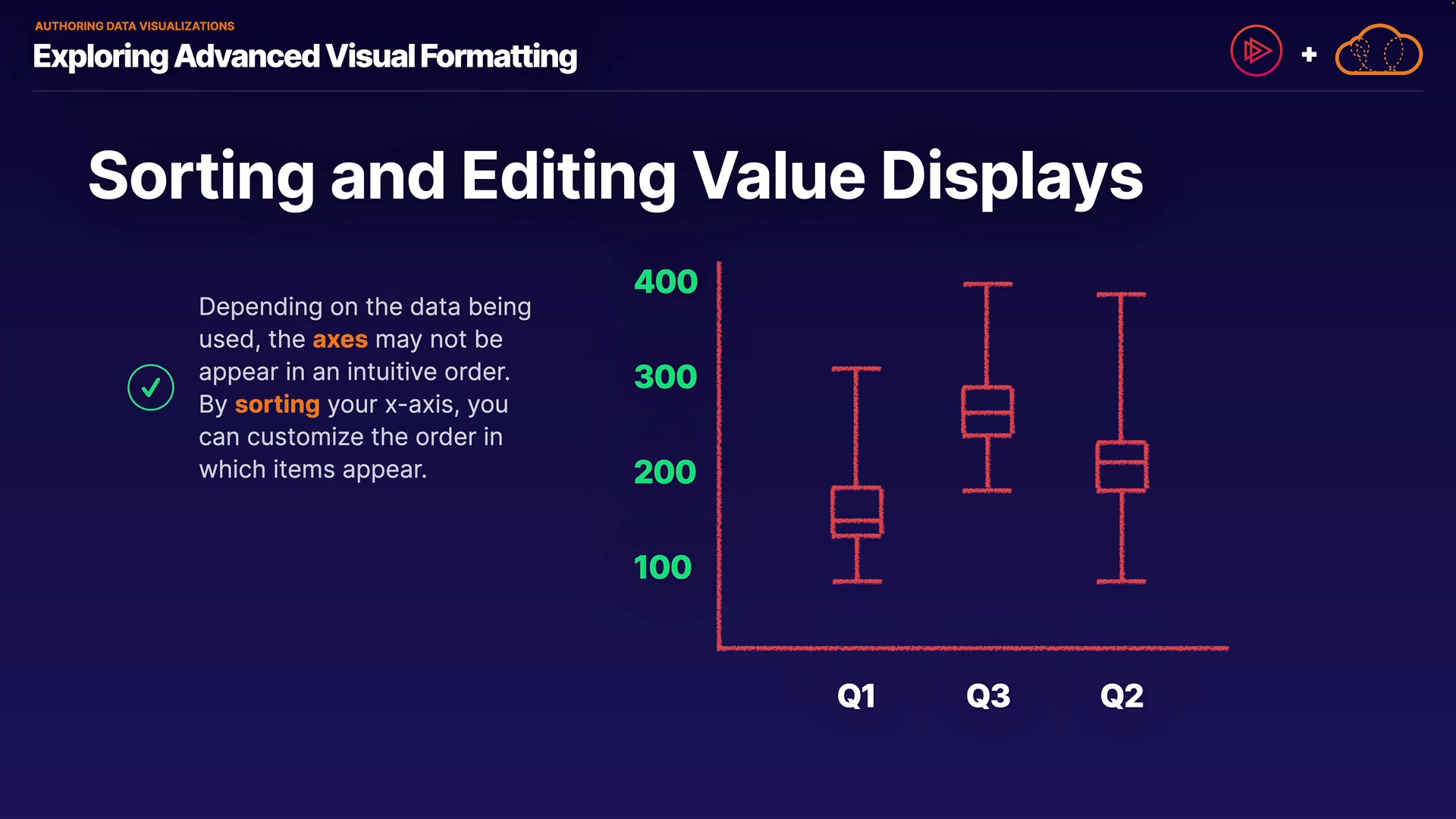 AUTHORING DATA VISUALIZATIONS

Exploring Advanced Visual Formatting

+

Sorting and Editing Value Displays

Depending on the data being used, the axes may not be appear in an intuitive order. By sorting your x-axis, you can customize the order in which items appear.

400

300

200

100

Q1

Q3

Q2